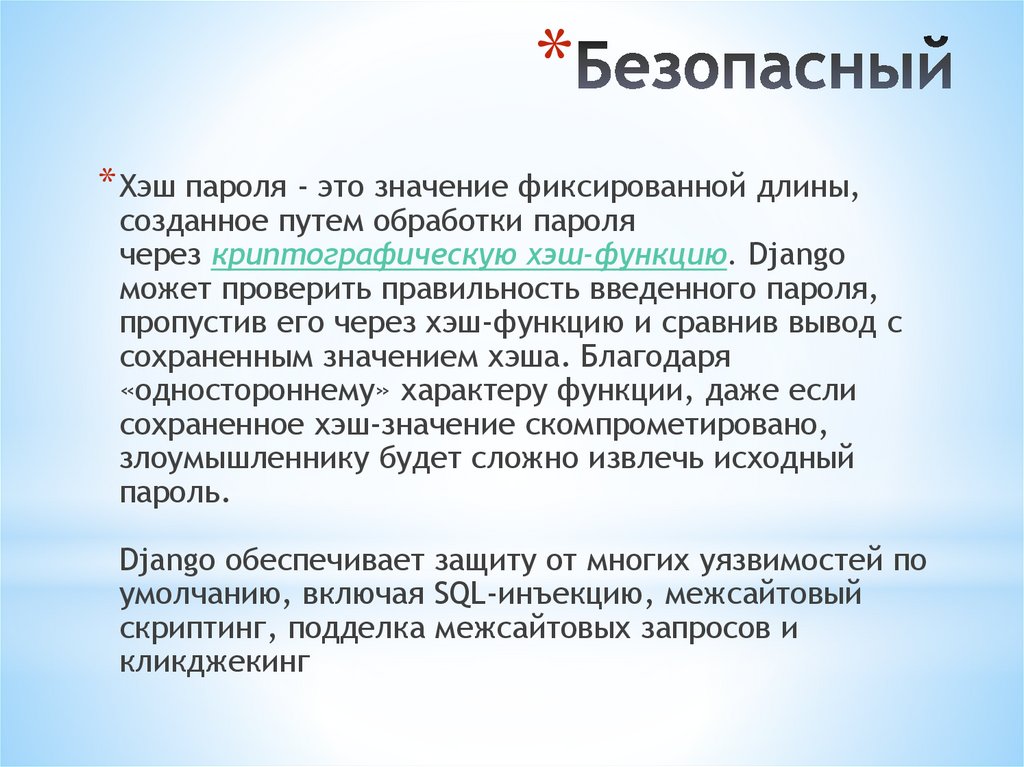 *Безопасный

*Хэш пароля - это значение фиксированной длины, созданное путем обработки пароля через криптографическую хэш-функцию. Django может проверить правильность введенного пароля, пропустив его через хэш-функцию и сравнив вывод с сохраненным значением хэша. Благодаря «одностороннему» характеру функции, даже если сохраненное хэш-значение скомпрометировано, злоумышленнику будет сложно извлечь исходный пароль.

Django обеспечивает защиту от многих уязвимостей по умолчанию, включая SQL-инъекцию, межсайтовый скриптинг, подделка межсайтовых запросов и кликджекинг